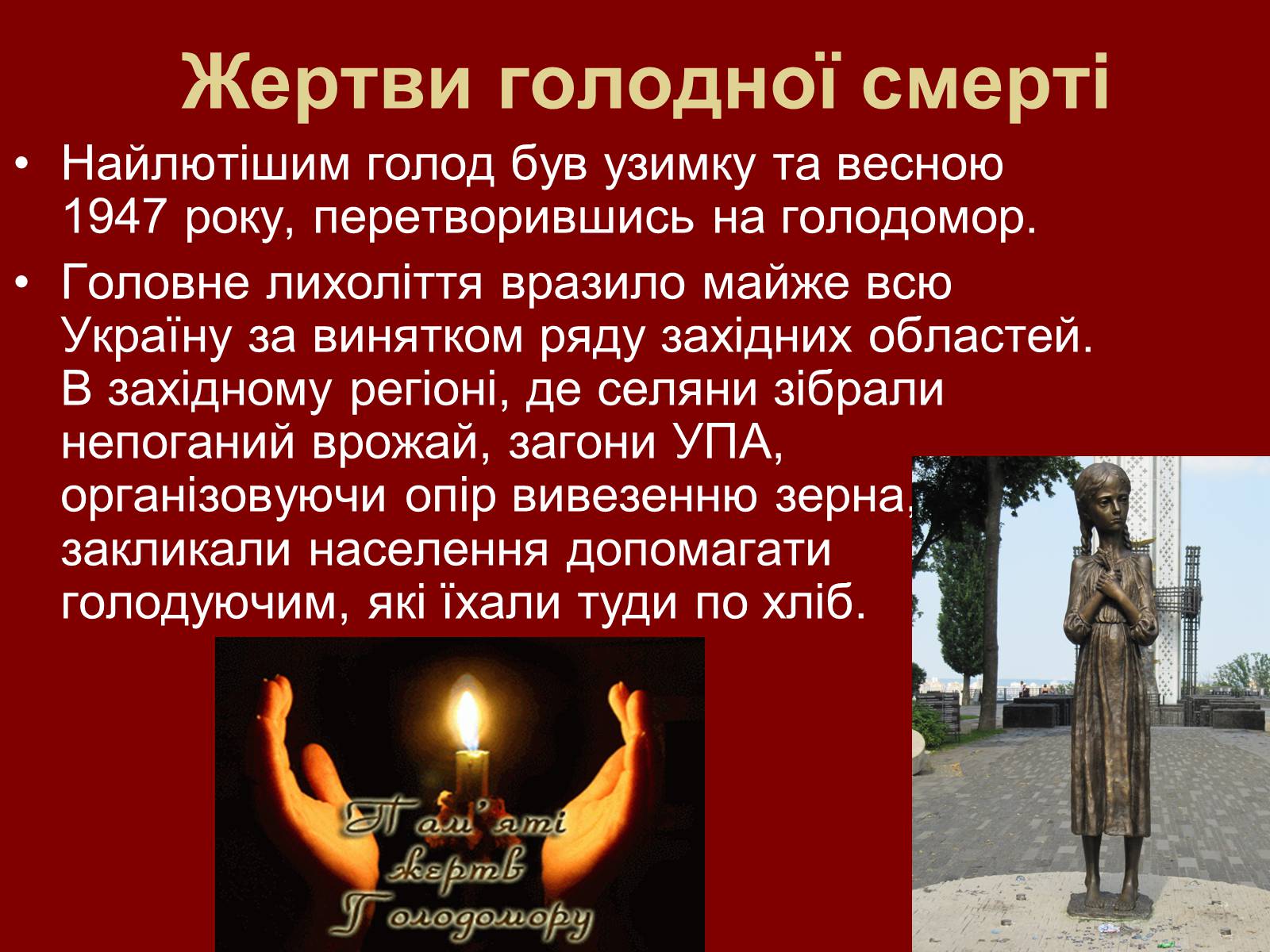 Жертви голодної смерті

• Найлютішим голод був узимку та весною 1947 року, перетворившись на голодомор.

• Головне лихоліття вразило майже всю Україну за винятком ряду західних областей. В західному регіоні, де селяни зібрали непоганий врожай, загони УПА, організовуючи опір вивезенню зерна, закликали населення допомагати голодуючим, які їхали туди по хліб.

Пам'яті жертв Голодомору